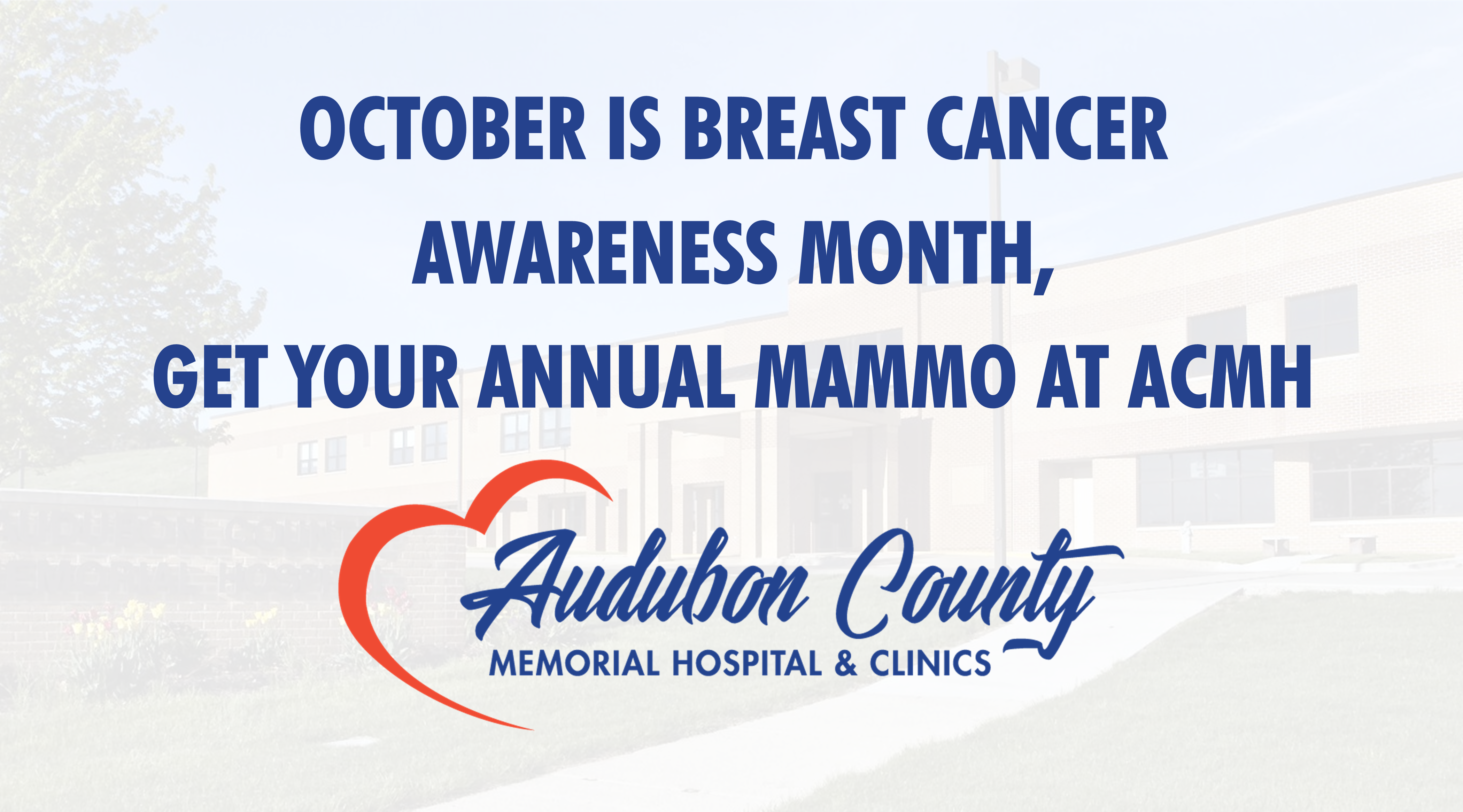 OCTOBER IS BREAST CANCER AWARENESS MONTH, GET YOUR ANNUAL MAMMO AT ACMH

Audubon County
MEMORIAL HOSPITAL & CLINICS